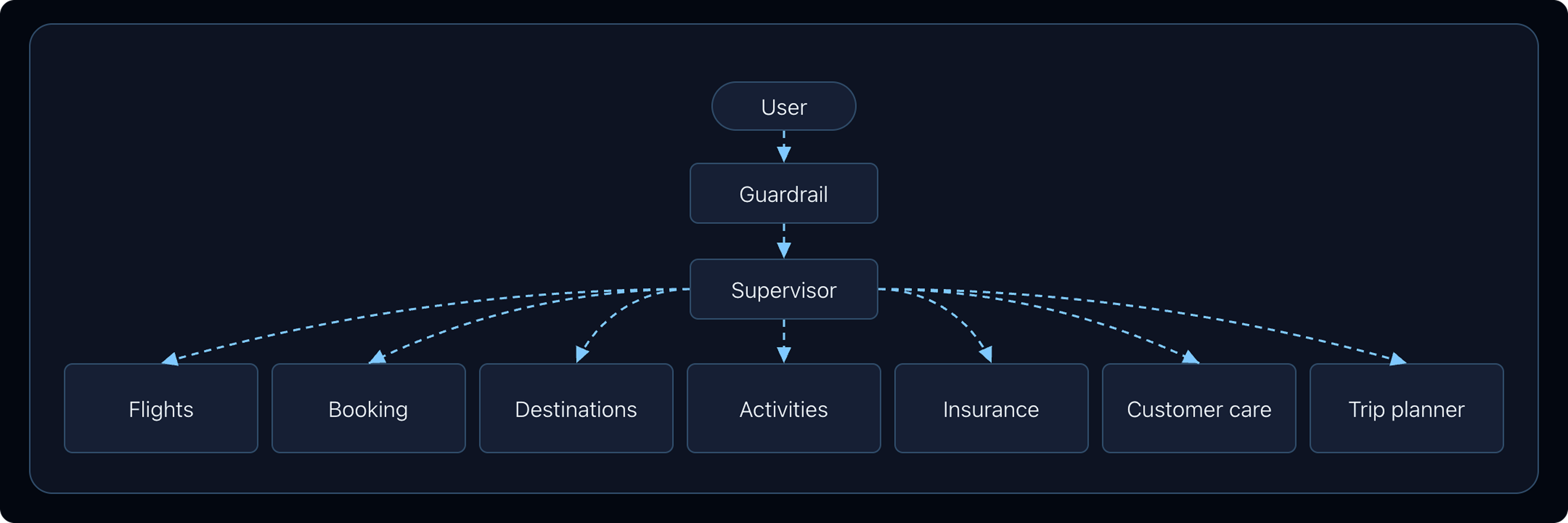 User

Guardrail

Supervisor

Flights

Booking

Destinations

Activities

Insurance

Customer care

Trip planner